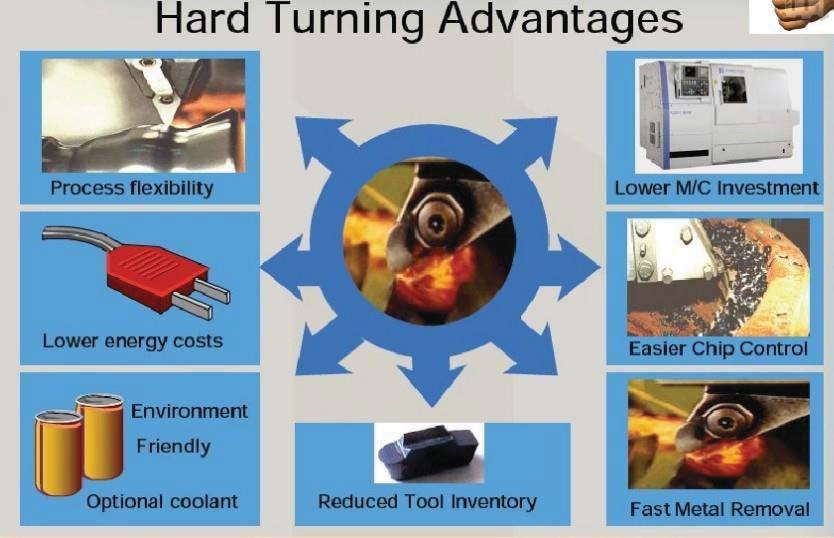 Hard Turning Advantages

Process flexibility

Lower energy costs

Environment Friendly

Optional coolant

Reduced Tool Inventory

Lower M/C Investment

Easier Chip Control

Fast Metal Removal